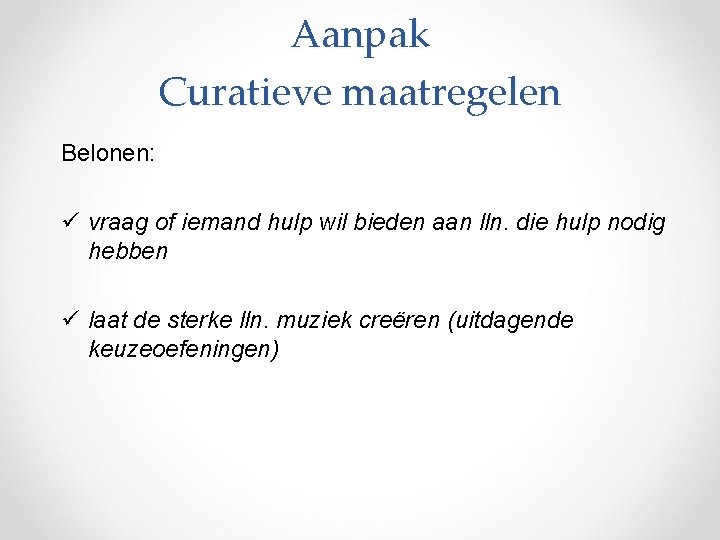 Aanpak
Curatieve maatregelen

Belonen:

✓ vraag of iemand hulp wil bieden aan lln. die hulp nodig hebben

✓ laat de sterke lln. muziek creëren (uitdagende keuzeoefeningen)